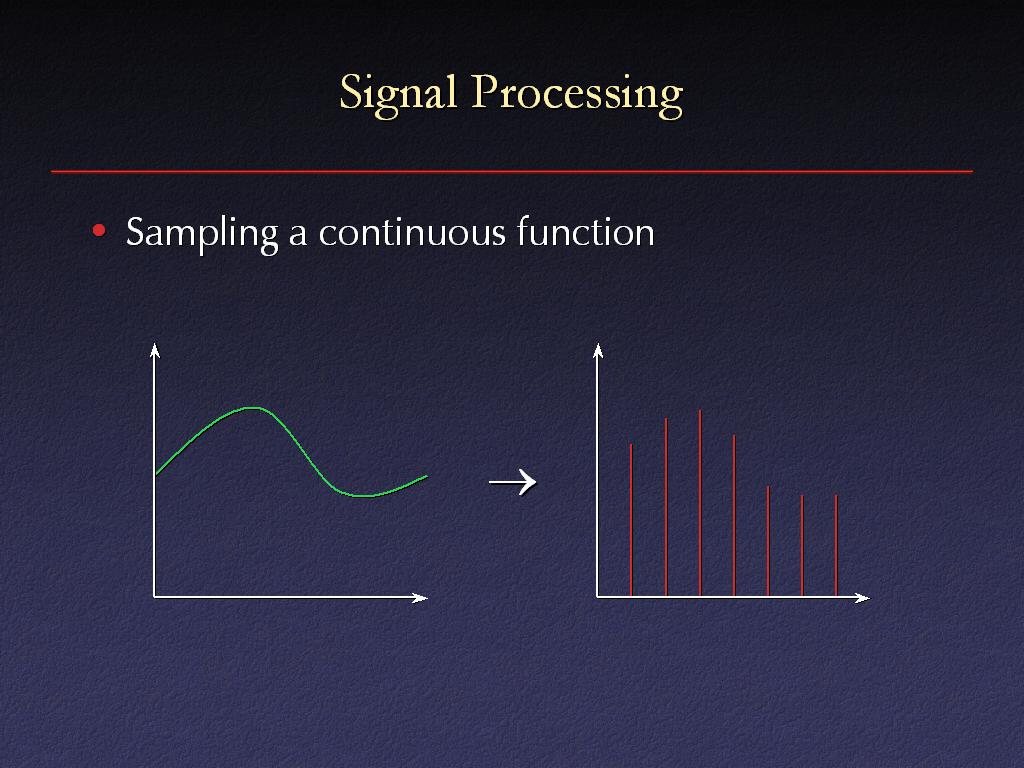 Signal Processing

• Sampling a continuous function

$\rightarrow$